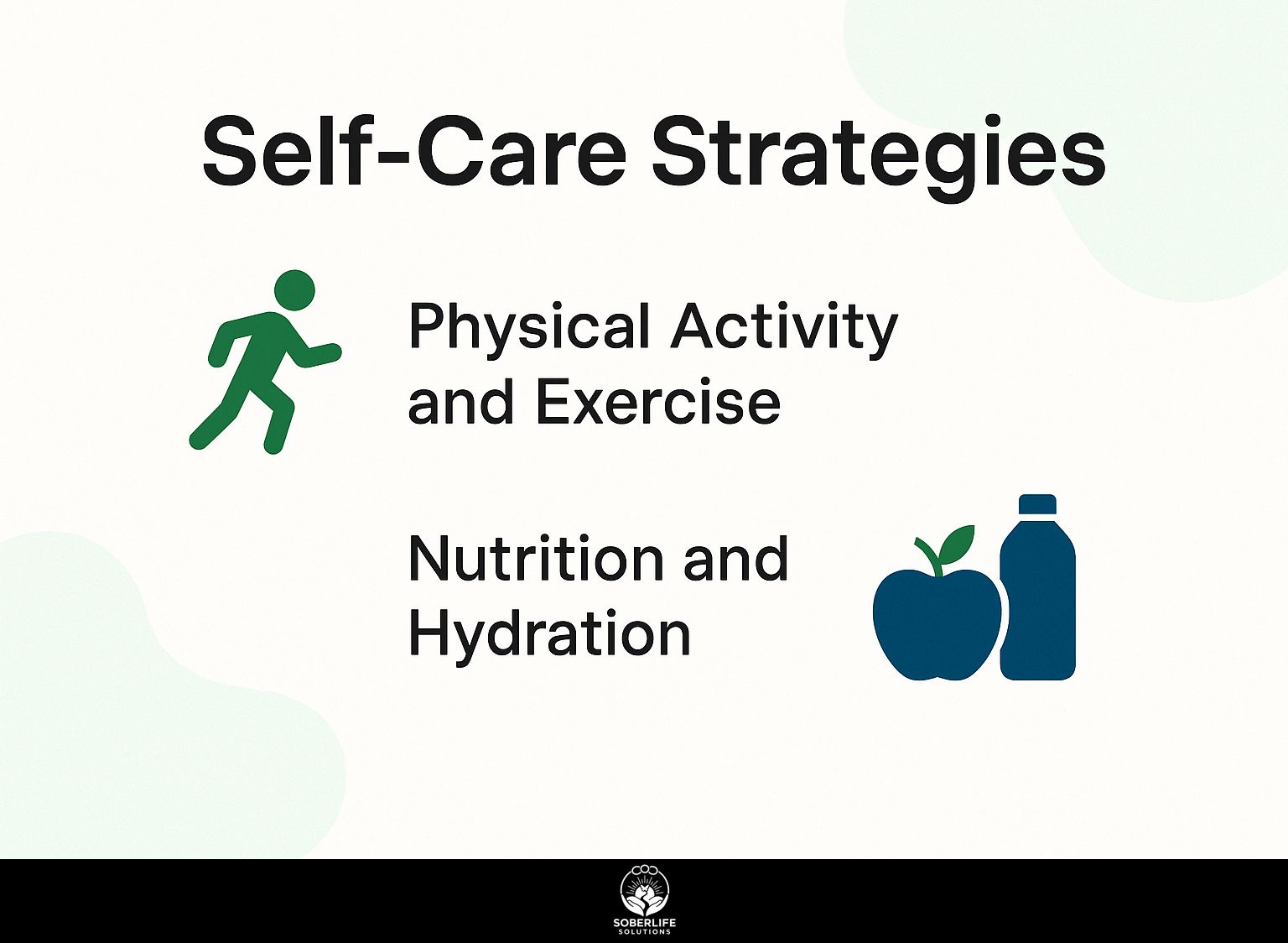 Self-Care Strategies

Physical Activity and Exercise

Nutrition and Hydration

SOBERLIFE
SOLUTIONS